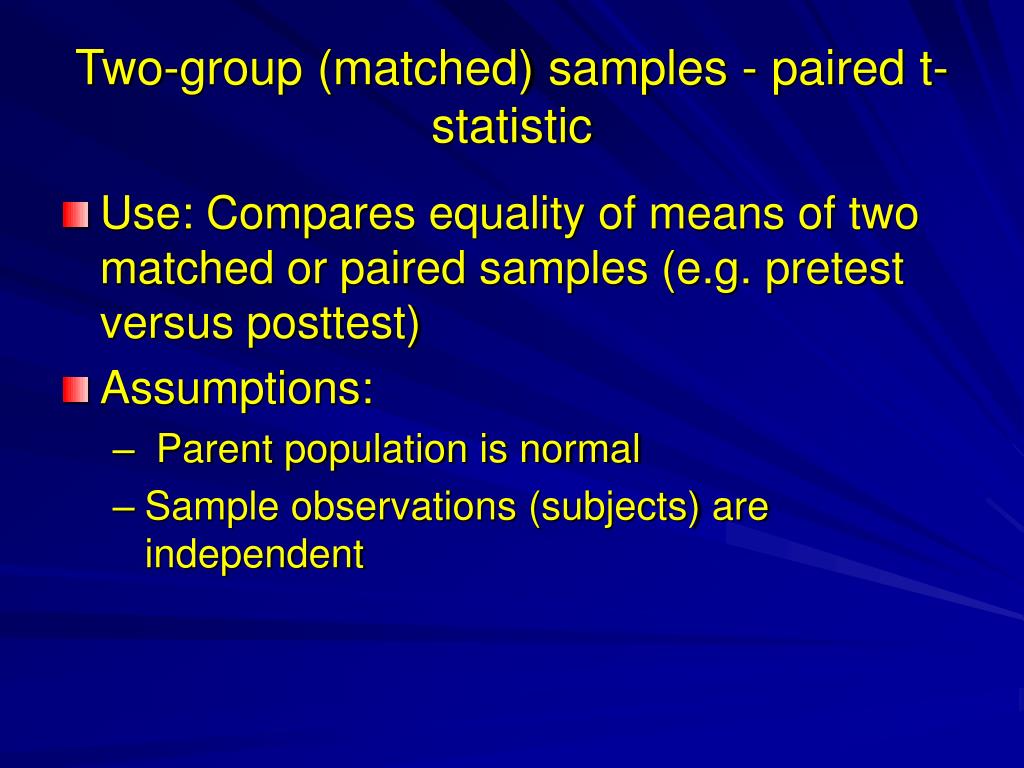 Two-group (matched) samples - paired t-statistic

Use: Compares equality of means of two matched or paired samples (e.g. pretest versus posttest)

Assumptions:

– Parent population is normal

– Sample observations (subjects) are independent